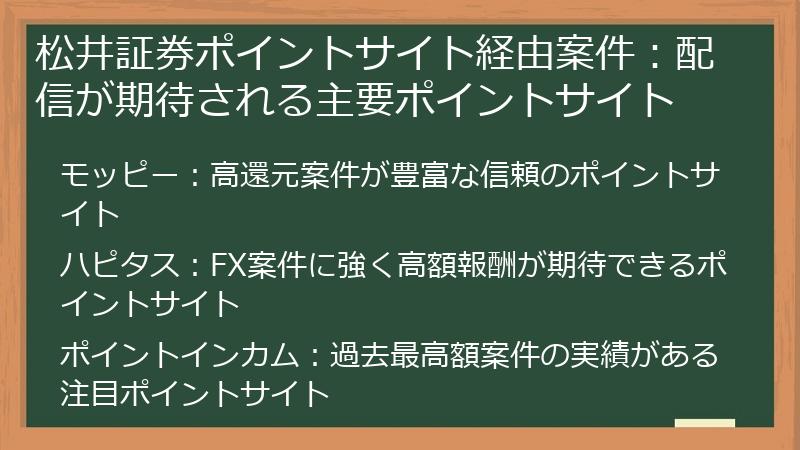 松井証券ポイントサイト経由案件：配信が期待される主要ポイントサイト

モッピー：高還元案件が豊富な信頼のポイントサイト

ハピタス：FX案件に強く高額報酬が期待できるポイントサイト

ポイントインカム：過去最高額案件の実績がある注目ポイントサイト